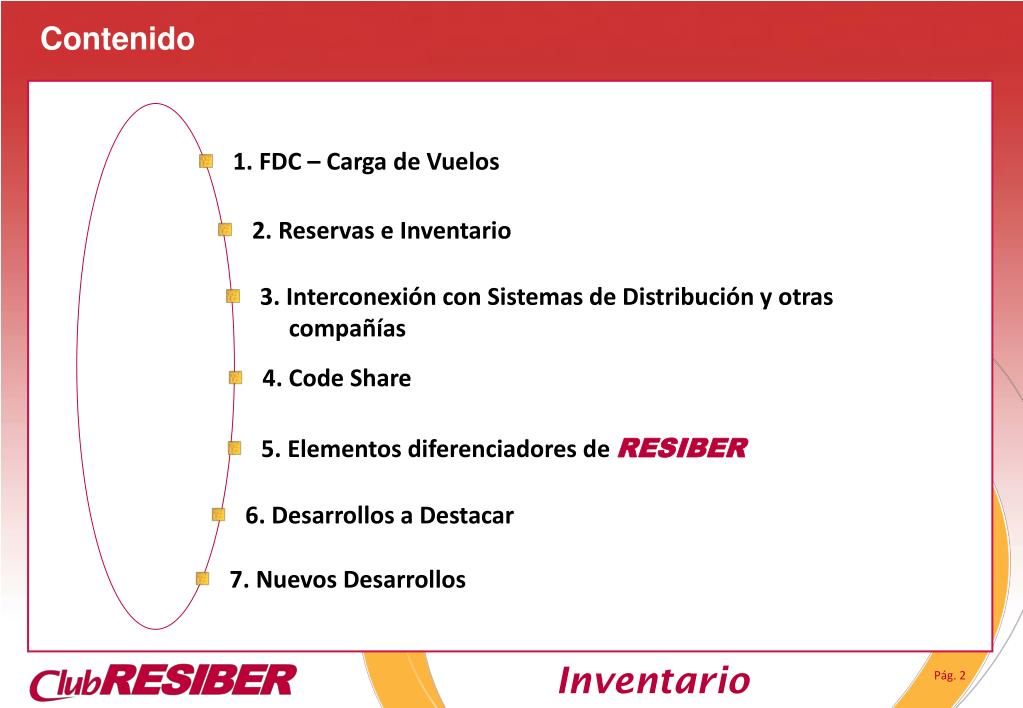 Contenido

1. FDC – Carga de Vuelos

2. Reservas e Inventario

3. Interconexión con Sistemas de Distribución y otras compañías

4. Code Share

5. Elementos diferenciadores de RESIBER

6. Desarrollos a Destacar

7. Nuevos Desarrollos

ClubRESIBER

Inventario

Pág. 2